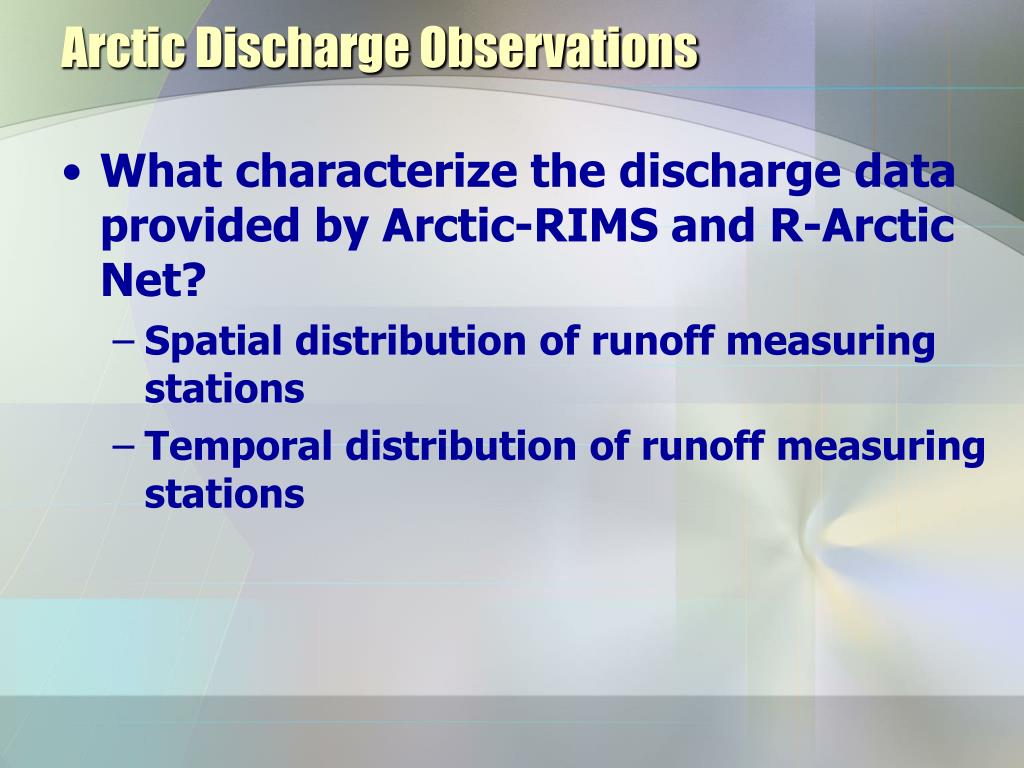 Arctic Discharge Observations

• What characterize the discharge data provided by Arctic-RIMS and R-Arctic Net?
– Spatial distribution of runoff measuring stations
– Temporal distribution of runoff measuring stations